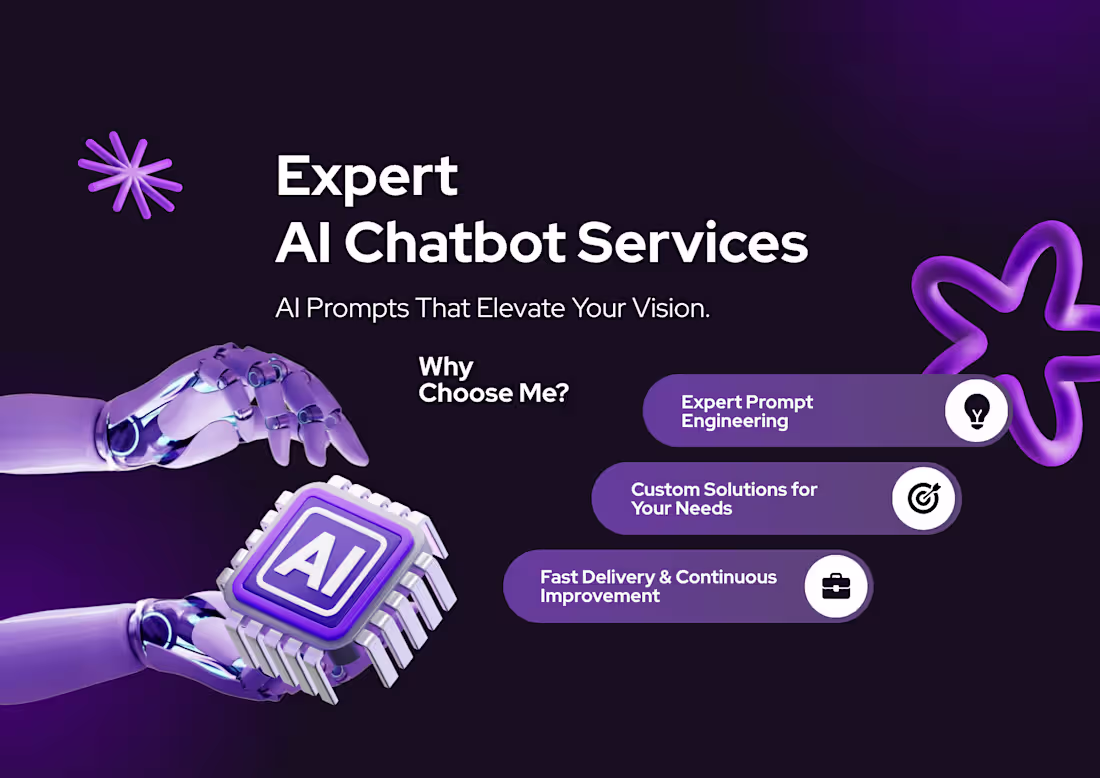 Expert
AI Chatbot Services

AI Prompts That Elevate Your Vision.

Why
Choose Me?

Expert Prompt Engineering

Custom Solutions for Your Needs

Fast Delivery & Continuous Improvement

AI